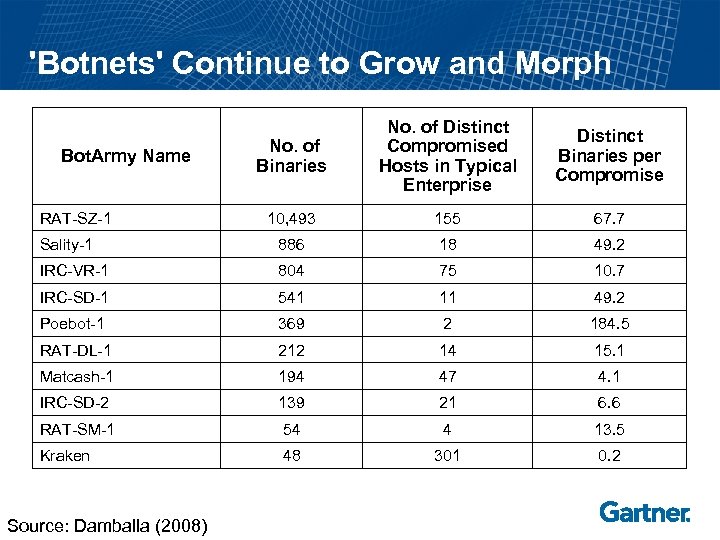 'Botnets' Continue to Grow and Morph

| BotArmy Name | No. of Binaries | No. of Distinct Compromised Hosts in Typical Enterprise | Distinct Binaries per Compromise |
|---|---|---|---|
| RAT-SZ-1 | 10,493 | 155 | 67.7 |
| Sality-1 | 886 | 18 | 49.2 |
| IRC-VR-1 | 804 | 75 | 10.7 |
| IRC-SD-1 | 541 | 11 | 49.2 |
| Poebot-1 | 369 | 2 | 184.5 |
| RAT-DL-1 | 212 | 14 | 15.1 |
| Matcash-1 | 194 | 47 | 4.1 |
| IRC-SD-2 | 139 | 21 | 6.6 |
| RAT-SM-1 | 54 | 4 | 13.5 |
| Kraken | 48 | 301 | 0.2 |

Source: Damballa (2008)

Gartner.